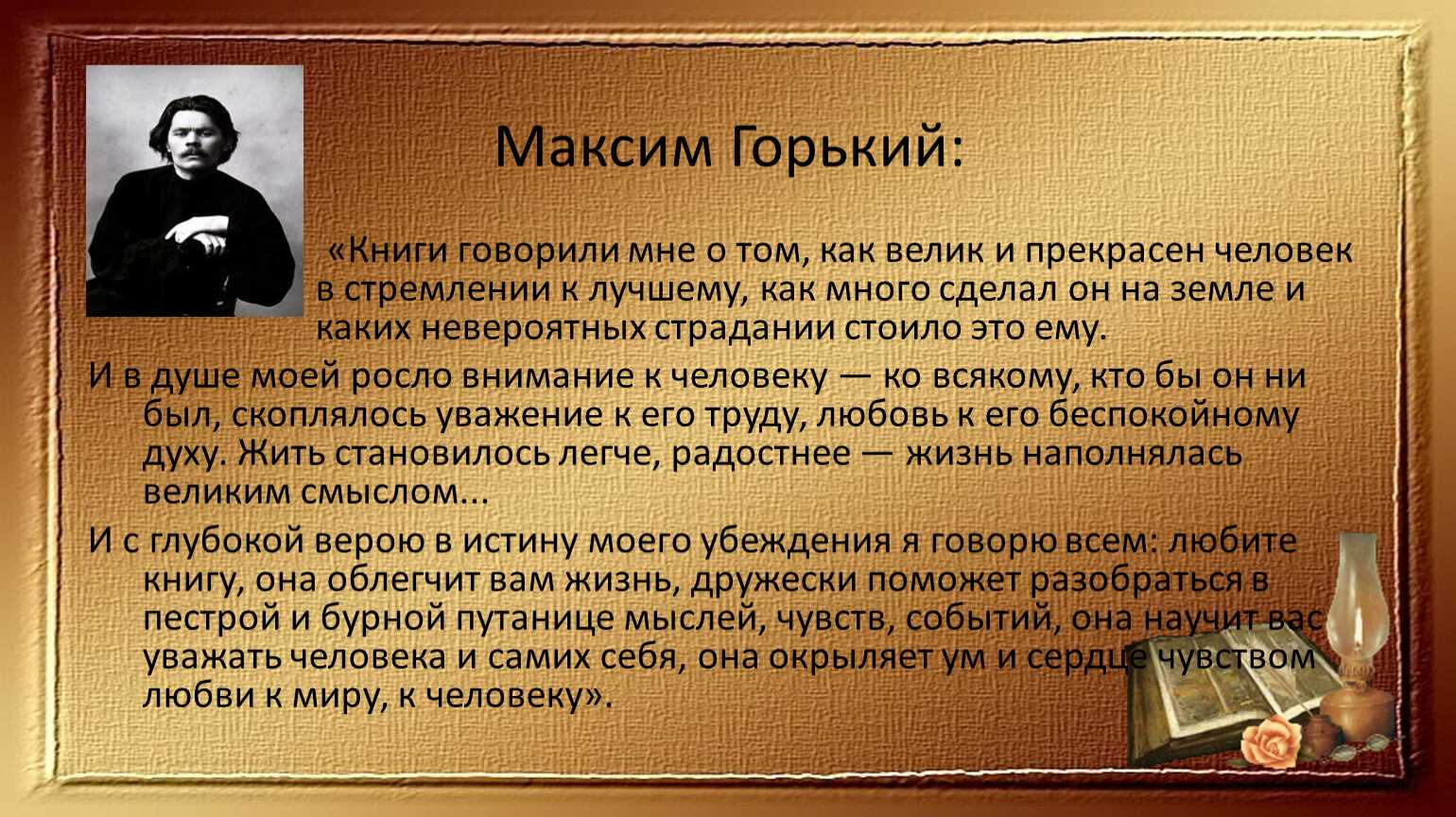 Максим Горький:

«Книги говорили мне о том, как велик и прекрасен человек в стремлении к лучшему, как много сделал он на земле и каких невероятных страдании стоило это ему.

И в душе моей росло внимание к человеку — ко всякому, кто бы он ни был, скоплялось уважение к его труду, любовь к его беспокойному духу. Жить становилось легче, радостнее — жизнь наполнялась великим смыслом...

И с глубокой верою в истину моего убеждения я говорю всем: любите книгу, она облегчит вам жизнь, дружески поможет разобраться в пестрой и бурной путанице мыслей, чувств, событий, она научит вас уважать человека и самих себя, она окрыляет ум и сердце чувством любви к миру, к человеку».